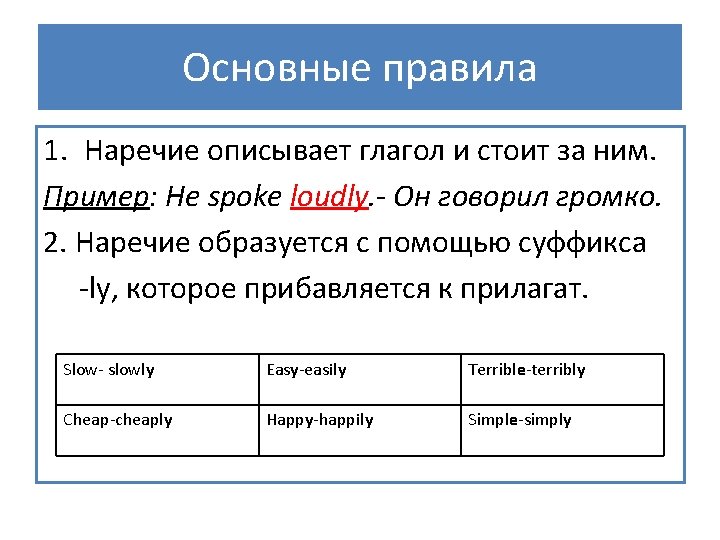 Основные правила

1. Наречие описывает глагол и стоит за ним.

Пример: He spoke loudly.- Он говорил громко.

2. Наречие образуется с помощью суффикса -ly, которое прибавляется к прилагат.

| Slow- slowly | Easy-easily | Terrible-terribly |
|---|---|---|
| Cheap-cheaply | Happy-happily | Simple-simply |